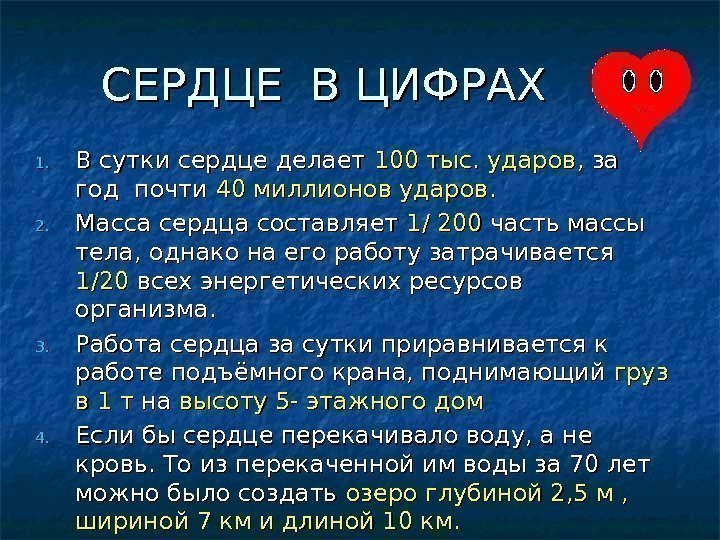 СЕРДЦЕ В ЦИФРАХ

1. В сутки сердце делает 100 тыс. ударов, за год почти 40 миллионов ударов.
2. Масса сердца составляет 1/ 200 часть массы тела, однако на его работу затрачивается 1/20 всех энергетических ресурсов организма.
3. Работа сердца за сутки приравнивается к работе подъёмного крана, поднимающий груз в 1 т на высоту 5- этажного дом
4. Если бы сердце перекачивало воду, а не кровь. То из перекаченной им воды за 70 лет можно было создать озеро глубиной 2,5 м , шириной 7 км и длиной 10 км.